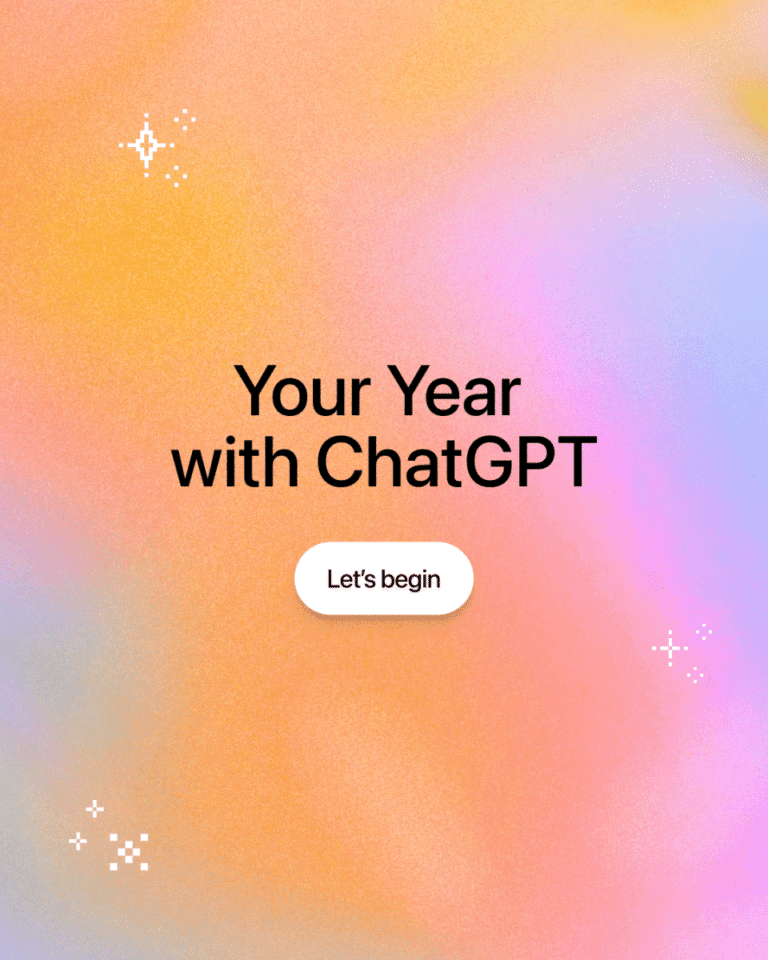 Your Year
with ChatGPT

Let's begin